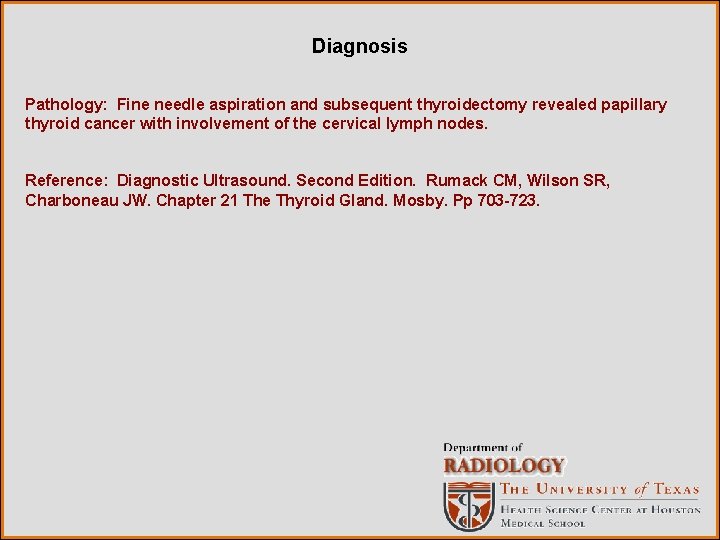 Diagnosis

Pathology: Fine needle aspiration and subsequent thyroidectomy revealed papillary thyroid cancer with involvement of the cervical lymph nodes.

Reference: Diagnostic Ultrasound. Second Edition. Rumack CM, Wilson SR, Charboneau JW. Chapter 21 The Thyroid Gland. Mosby. Pp 703-723.

Department of
RADIOLOGY
THE UNIVERSITY of TEXAS
HEALTH SCIENCE CENTER AT HOUSTON
MEDICAL SCHOOL